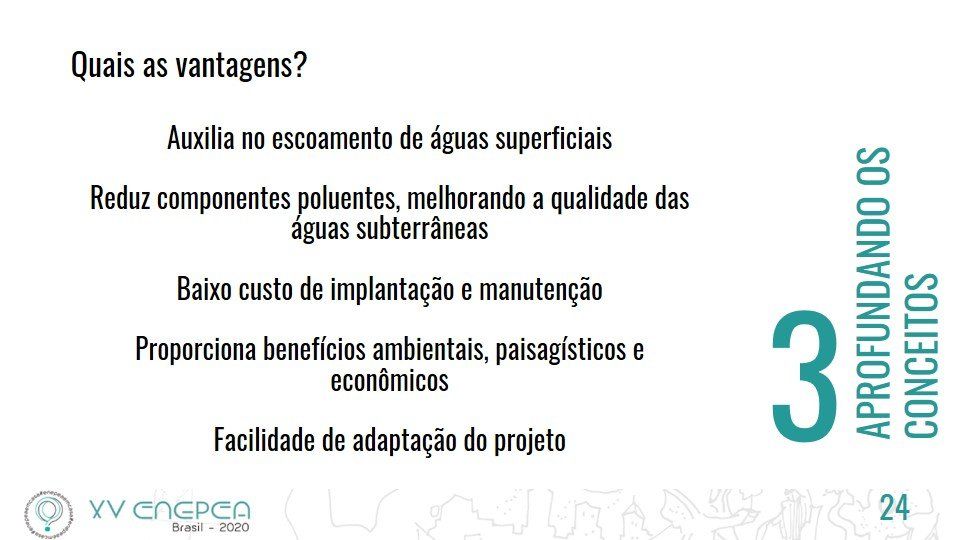 Quais as vantagens?

Auxilia no escoamento de águas superficiais

Reduz componentes poluentes, melhorando a qualidade das águas subterrâneas

Baixo custo de implantação e manutenção

Proporciona benefícios ambientais, paisagísticos e econômicos

Facilidade de adaptação do projeto

3
APROFUNDANDO OS CONCEITOS

XV ENEPEA
Brasil - 2020

24